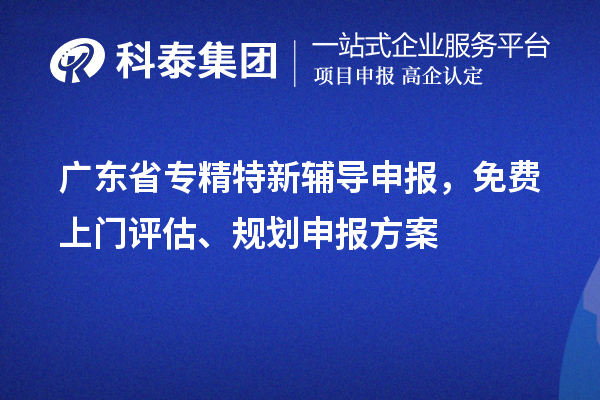 科泰集团

一站式企业服务平台
项目申报 高企认定

广东省专精特新辅导申报，免费上门评估、规划申报方案